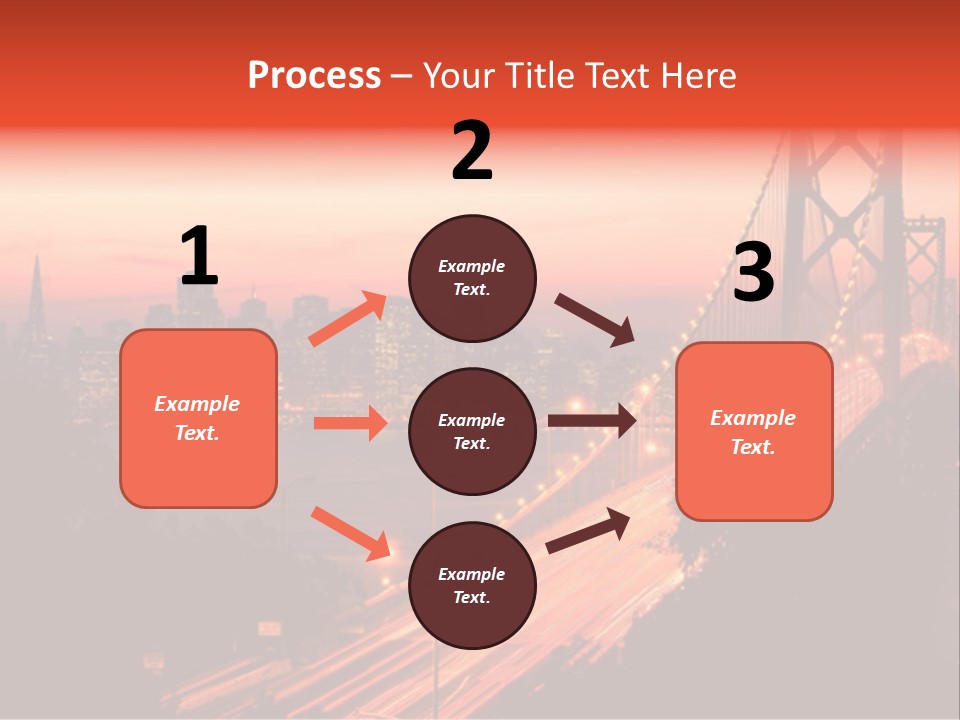 Process – Your Title Text Here

1

Example Text.

2

Example Text.

Example Text.

Example Text.

3

Example Text.